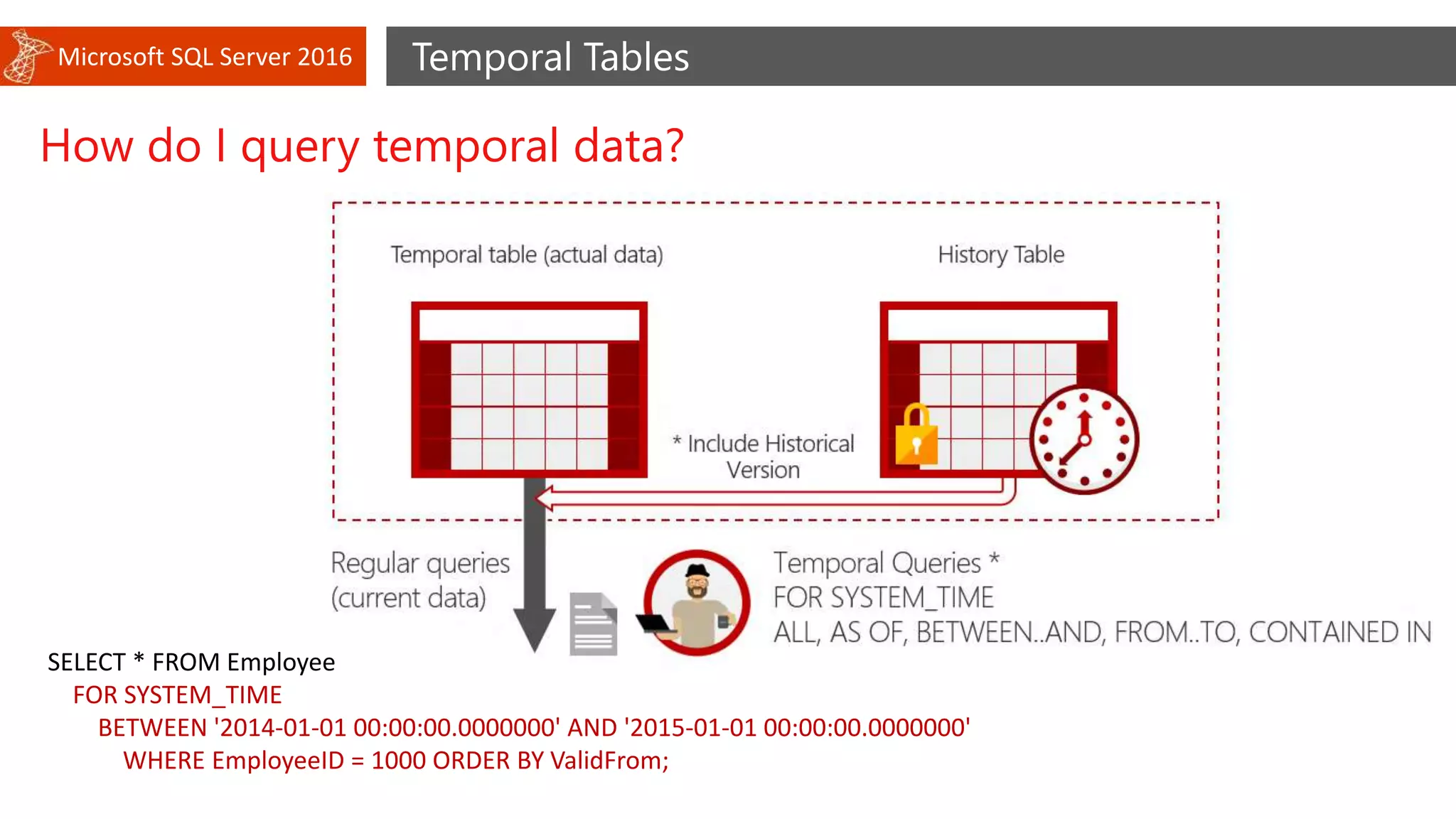 Microsoft SQL Server 2016

Temporal Tables

How do I query temporal data?

Temporal table (actual data)

History Table

* Include Historical Version

Regular queries (current data)

Temporal Queries *
FOR SYSTEM_TIME
ALL, AS OF, BETWEEN..AND, FROM..TO, CONTAINED IN

SELECT * FROM Employee
FOR SYSTEM_TIME
BETWEEN '2014-01-01 00:00:00.0000000' AND '2015-01-01 00:00:00.0000000'
WHERE EmployeeID = 1000 ORDER BY ValidFrom;